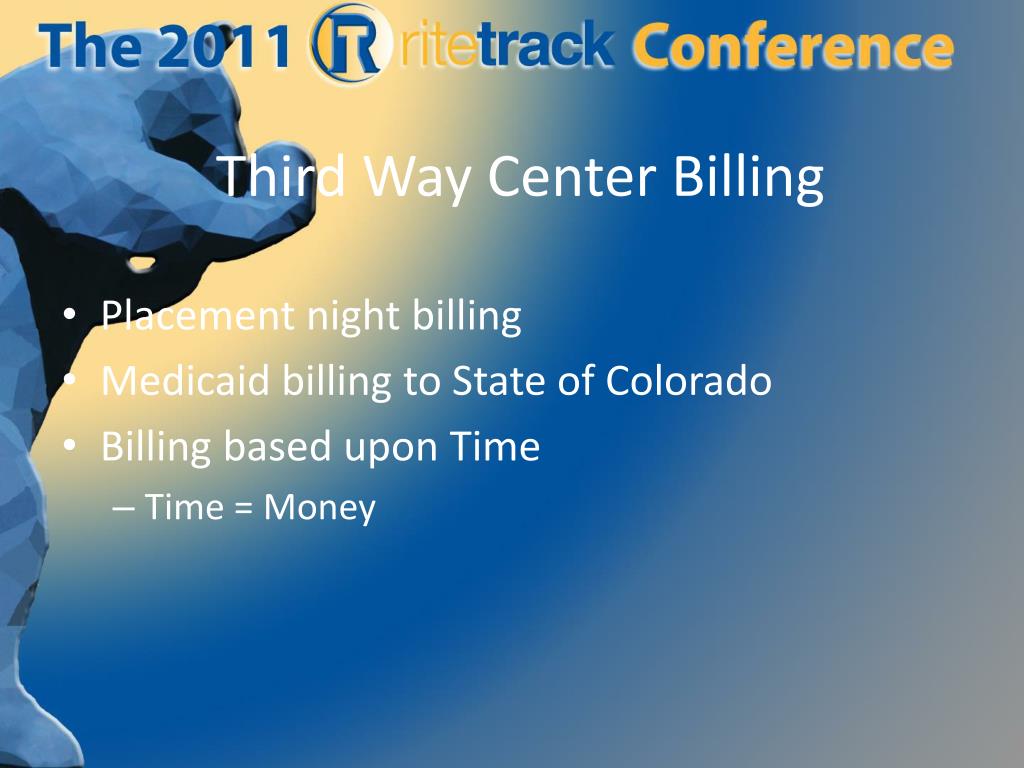 The 2011 R ritetrack Conference

Third Way Center Billing

• Placement night billing
• Medicaid billing to State of Colorado
• Billing based upon Time
– Time = Money